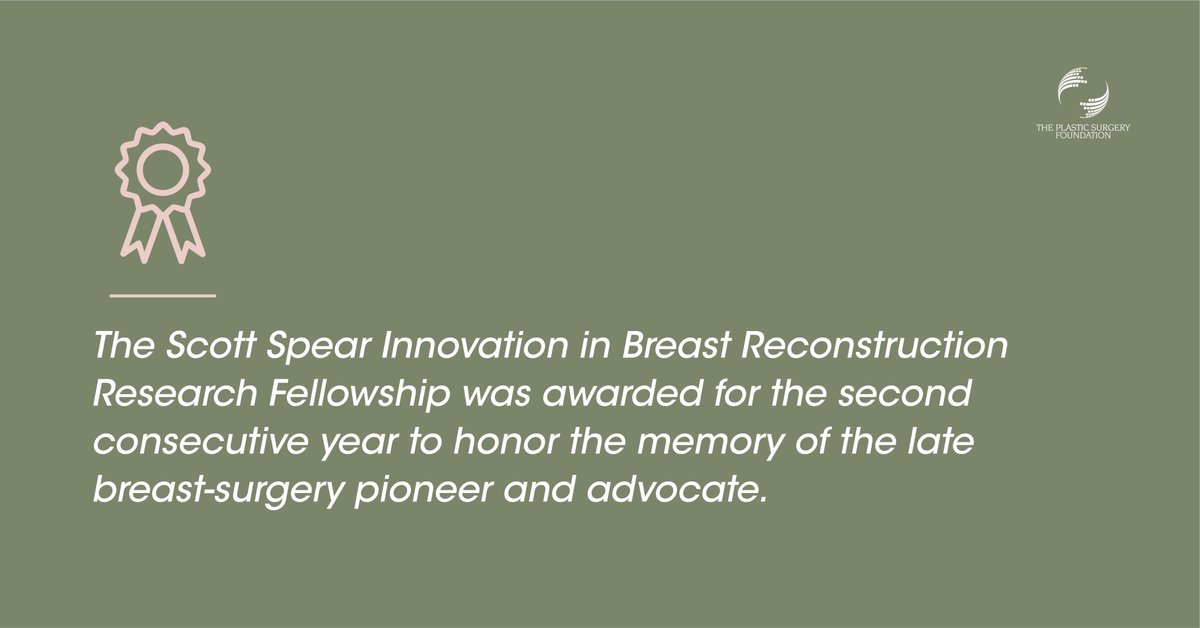 THE PLASTIC SURGERY FOUNDATION

The Scott Spear Innovation in Breast Reconstruction Research Fellowship was awarded for the second consecutive year to honor the memory of the late breast-surgery pioneer and advocate.